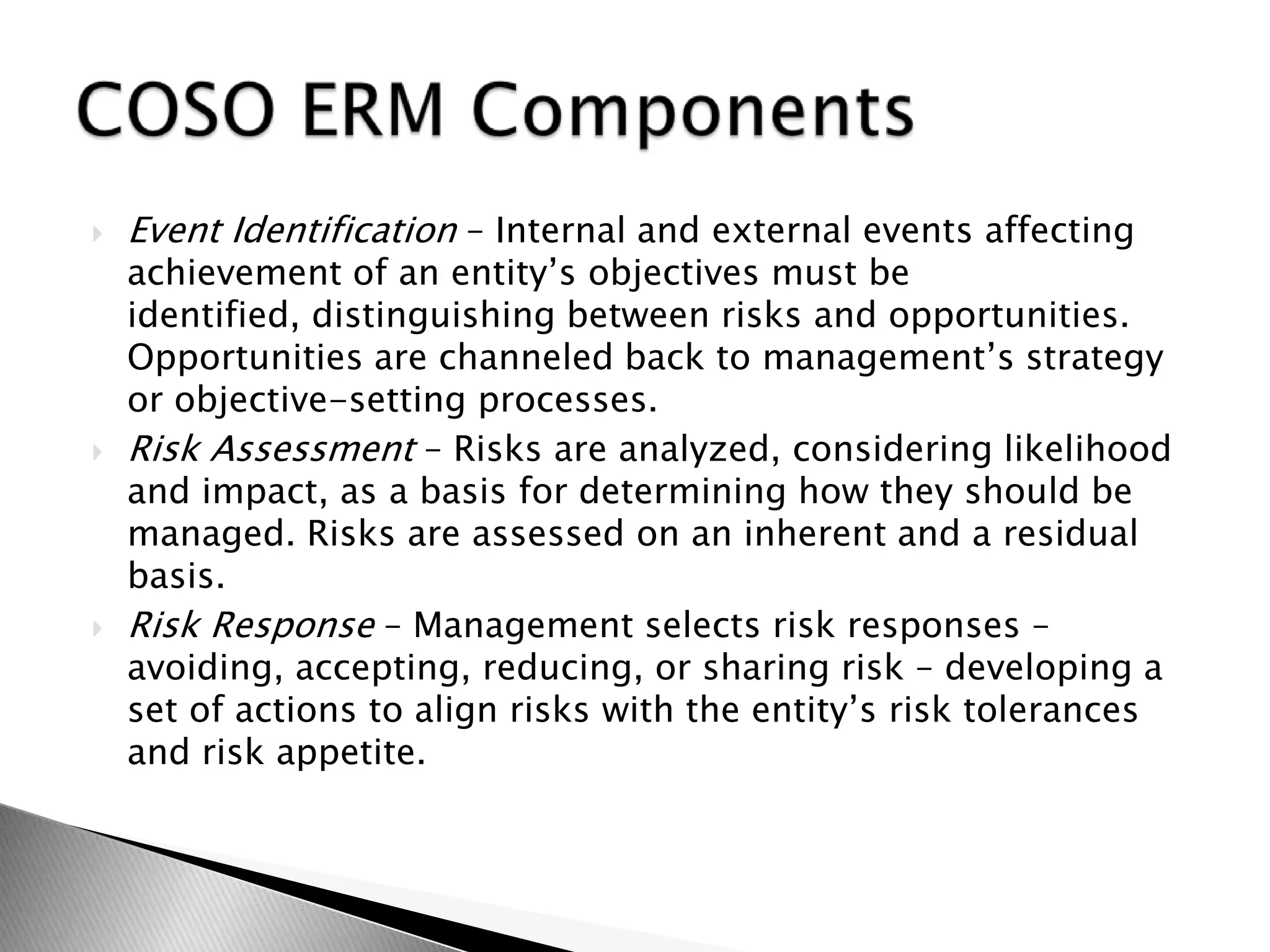 COSO ERM Components

Event Identification – Internal and external events affecting achievement of an entity's objectives must be identified, distinguishing between risks and opportunities. Opportunities are channeled back to management's strategy or objective-setting processes.

Risk Assessment – Risks are analyzed, considering likelihood and impact, as a basis for determining how they should be managed. Risks are assessed on an inherent and a residual basis.

Risk Response – Management selects risk responses – avoiding, accepting, reducing, or sharing risk – developing a set of actions to align risks with the entity's risk tolerances and risk appetite.